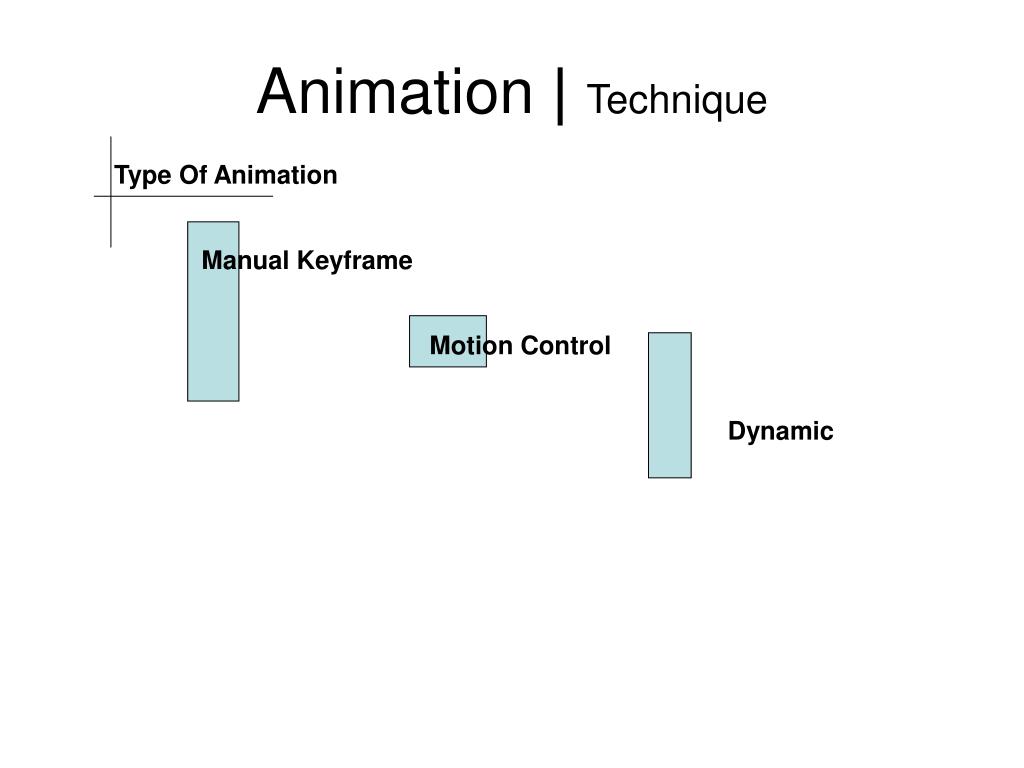 Animation | Technique

Type Of Animation

Manual Keyframe

Motion Control

Dynamic